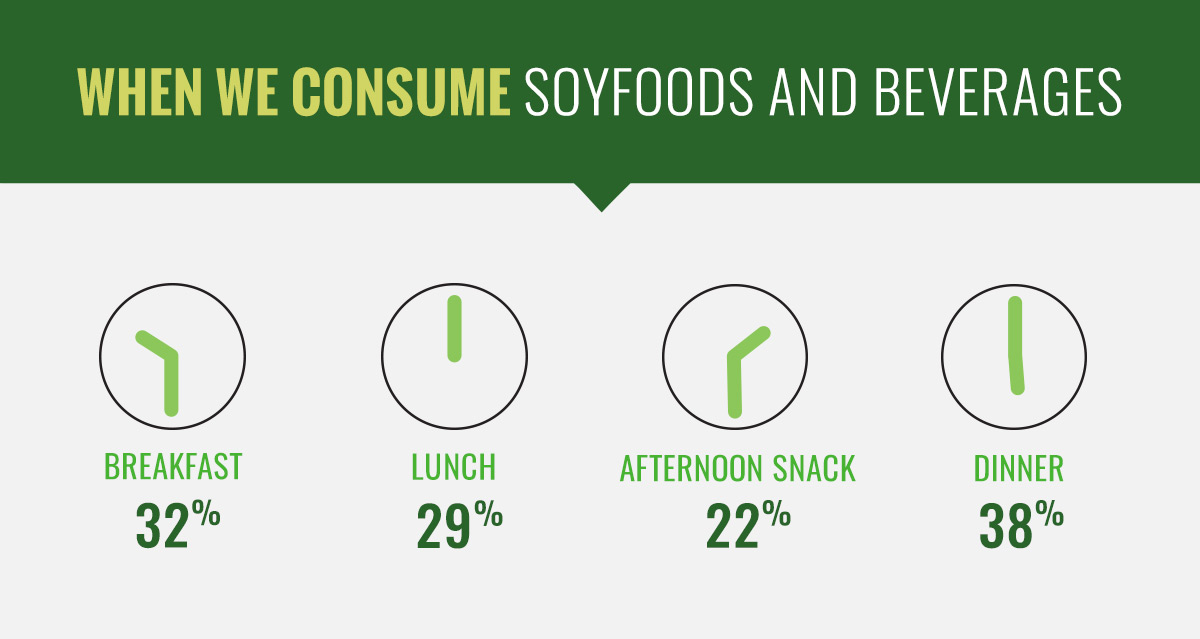 WHEN WE CONSUME SOYFOODS AND BEVERAGES

BREAKFAST
32%

LUNCH
29%

AFTERNOON SNACK
22%

DINNER
38%